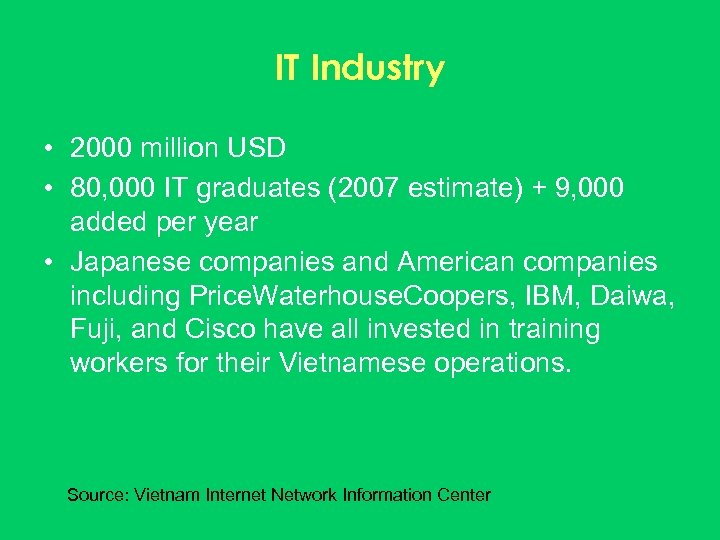 IT Industry

• 2000 million USD
• 80,000 IT graduates (2007 estimate) + 9,000 added per year
• Japanese companies and American companies including PriceWaterhouseCoopers, IBM, Daiwa, Fuji, and Cisco have all invested in training workers for their Vietnamese operations.

Source: Vietnam Internet Network Information Center